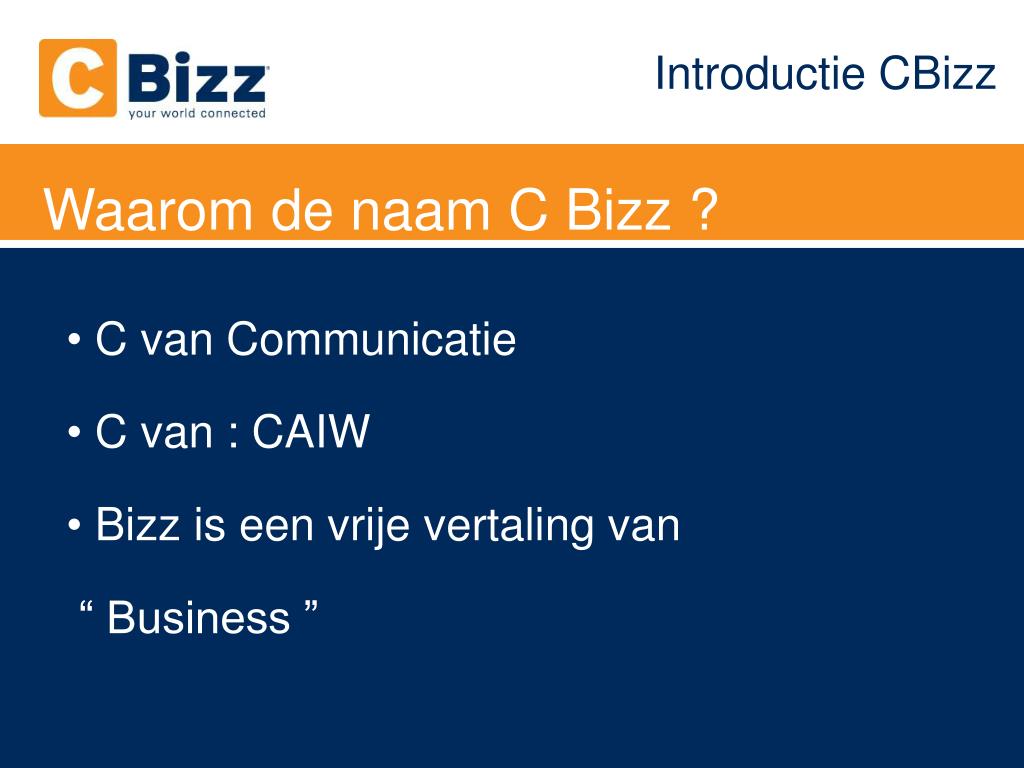 C Bizz
your world connected

Introductie CBizz

Waarom de naam C Bizz ?

• C van Communicatie

• C van : CAIW

• Bizz is een vrije vertaling van

“ Business ”